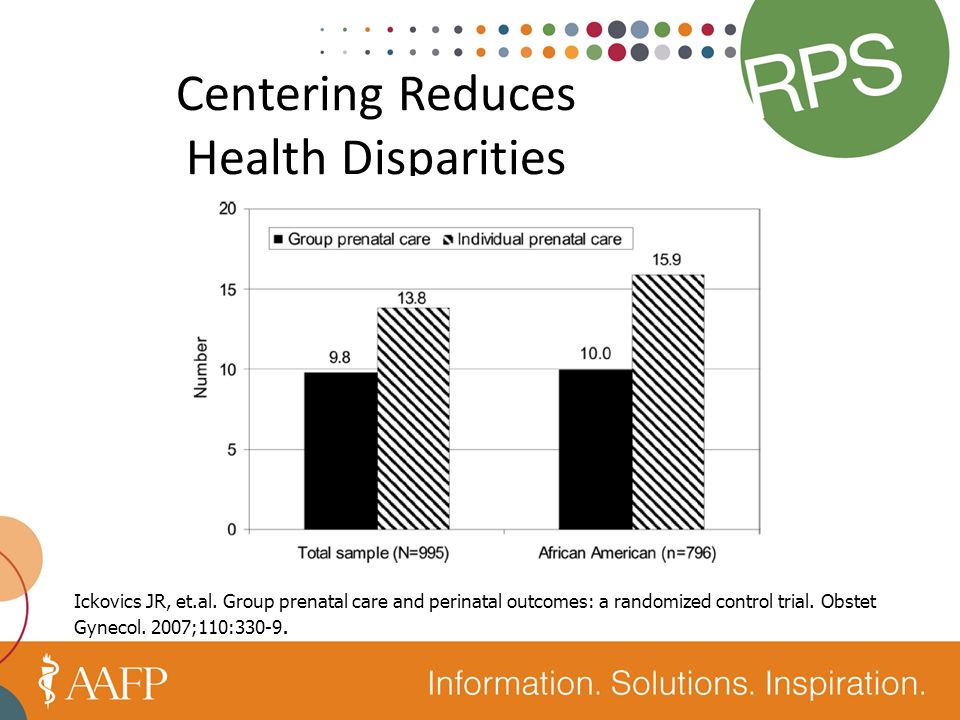 RPS

Centering Reduces Health Disparities

20
15
10
5
0
Number

Group prenatal care
Individual prenatal care

9.8
13.8
10.0
15.9

Total sample (N=995)
African American (n=796)

Ickovics JR, et.al. Group prenatal care and perinatal outcomes: a randomized control trial. Obstet Gynecol. 2007;110:330-9.

AAFP

Information. Solutions. Inspiration.